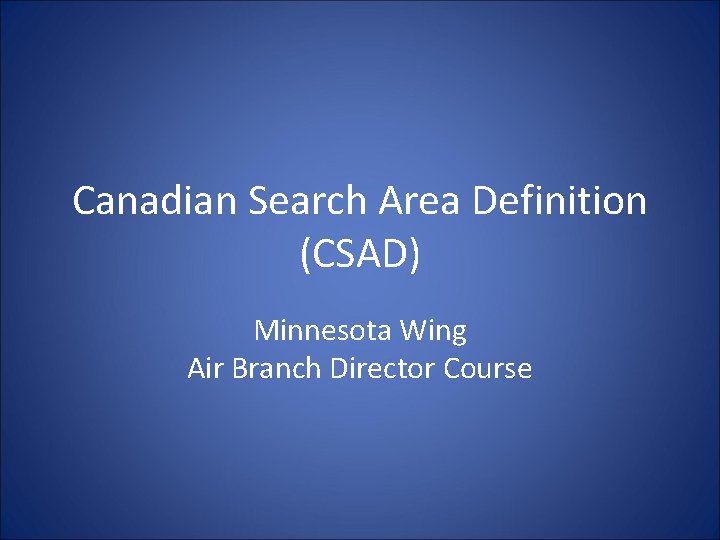 Canadian Search Area Definition (CSAD)

Minnesota Wing
Air Branch Director Course